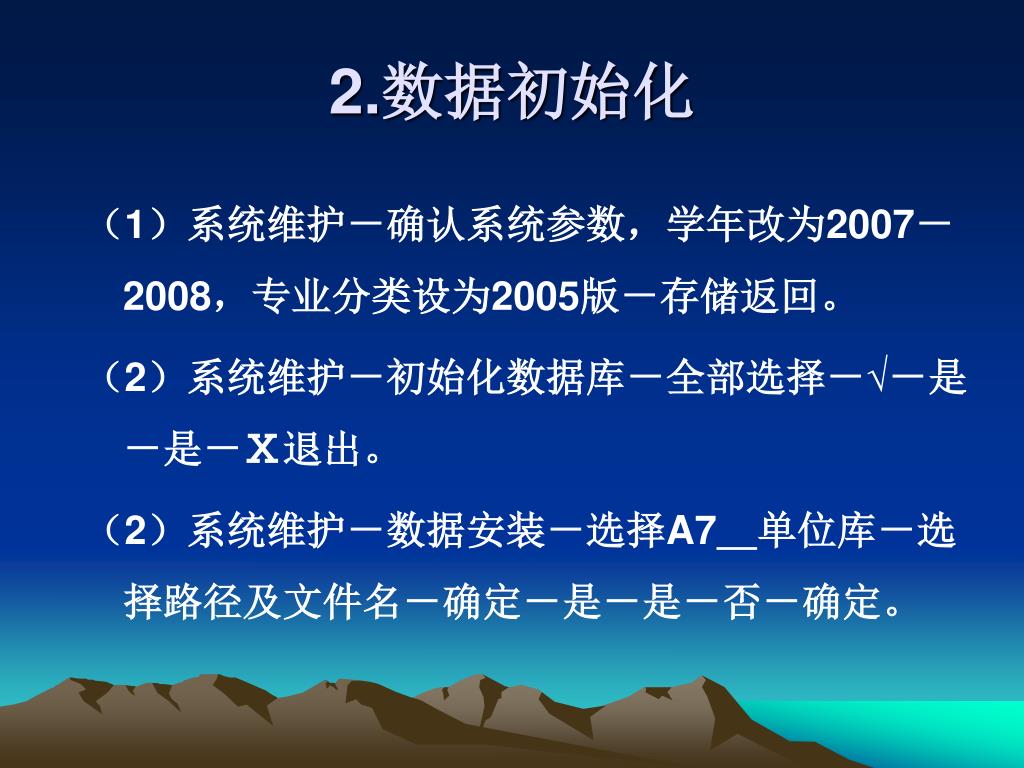 2.数据初始化

（1）系统维护－确认系统参数，学年改为2007－2008，专业分类设为2005版－存储返回。

（2）系统维护－初始化数据库－全部选择－√－是－是－X退出。

（2）系统维护－数据安装－选择A7__单位库－选择路径及文件名－确定－是－是－否－确定。